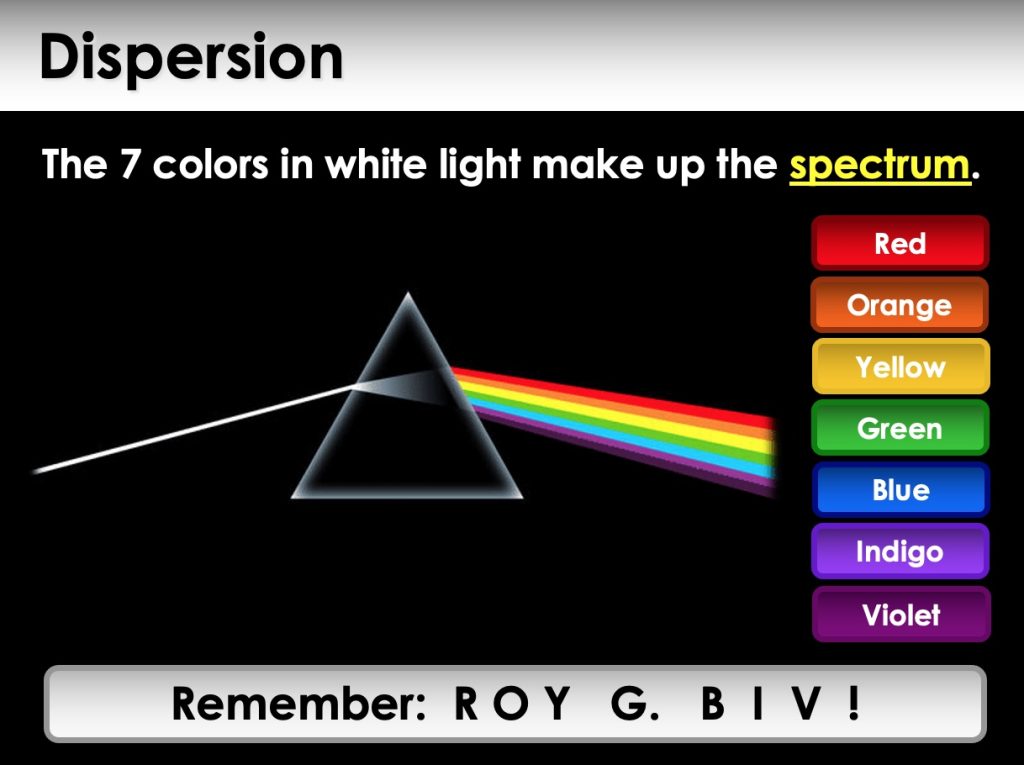 Dispersion

The 7 colors in white light make up the spectrum.

Red
Orange
Yellow
Green
Blue
Indigo
Violet

Remember: R O Y G. B I V !